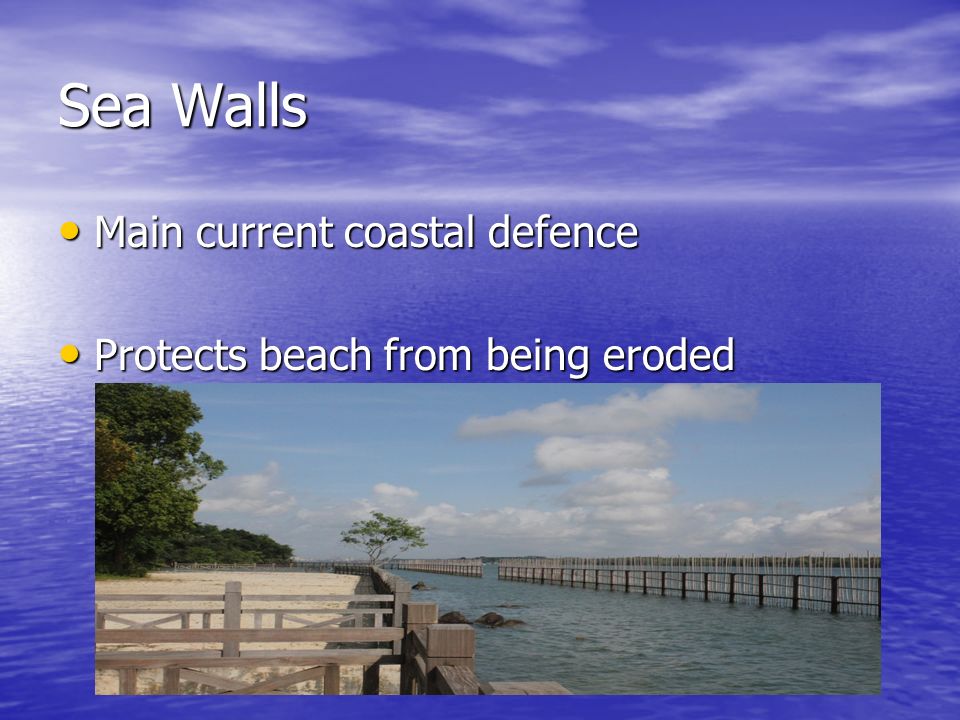 Sea Walls

• Main current coastal defence

• Protects beach from being eroded